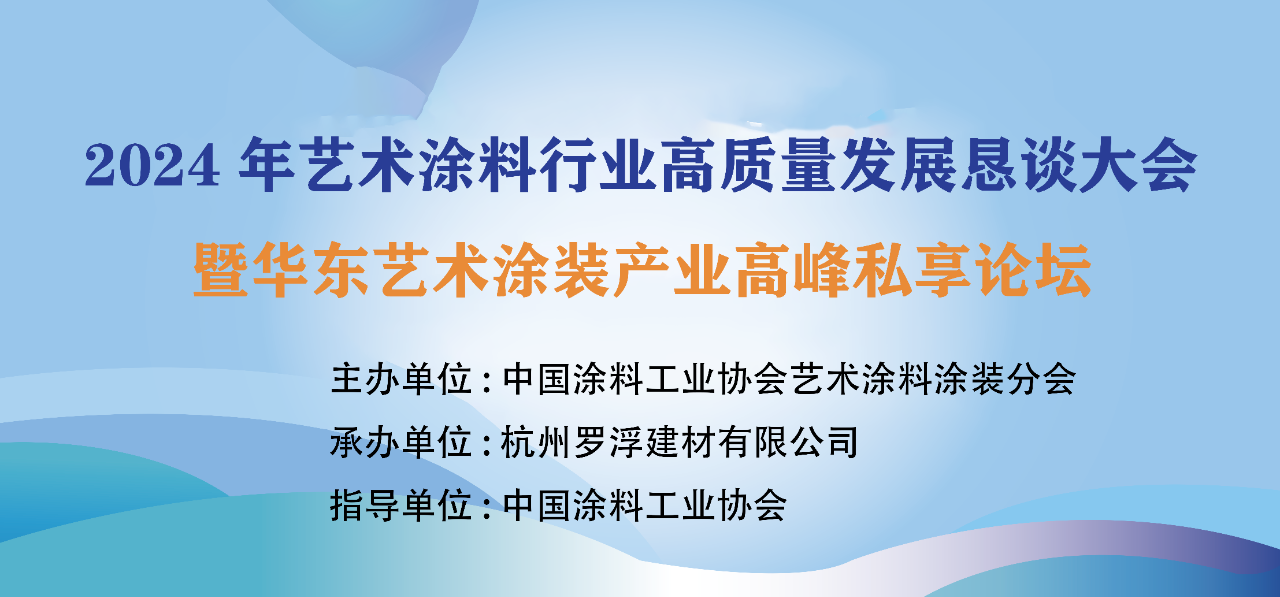 2024 年艺术涂料行业高质量发展恳谈大会

暨华东艺术涂装产业高峰私享论坛

主办单位：中国涂料工业协会艺术涂料涂装分会

承办单位：杭州罗浮建材有限公司

指导单位：中国涂料工业协会